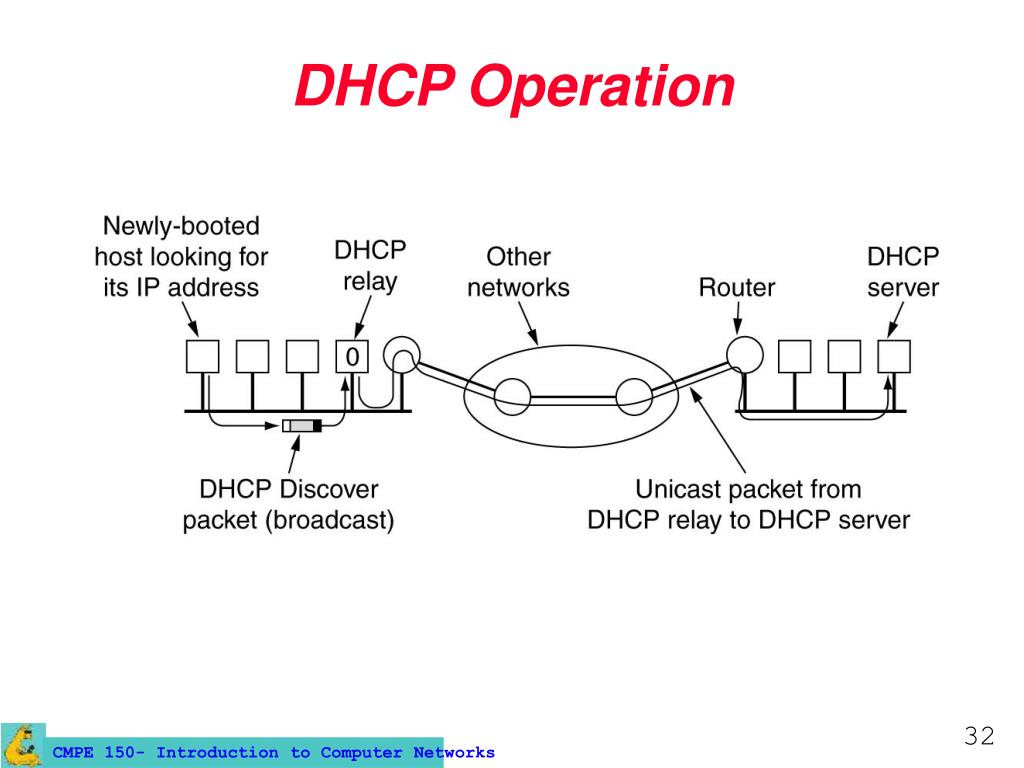 DHCP Operation

Newly-booted host looking for its IP address

DHCP relay

Other networks

Router

DHCP server

0

DHCP Discover packet (broadcast)

Unicast packet from DHCP relay to DHCP server

CMPE 150- Introduction to Computer Networks

32